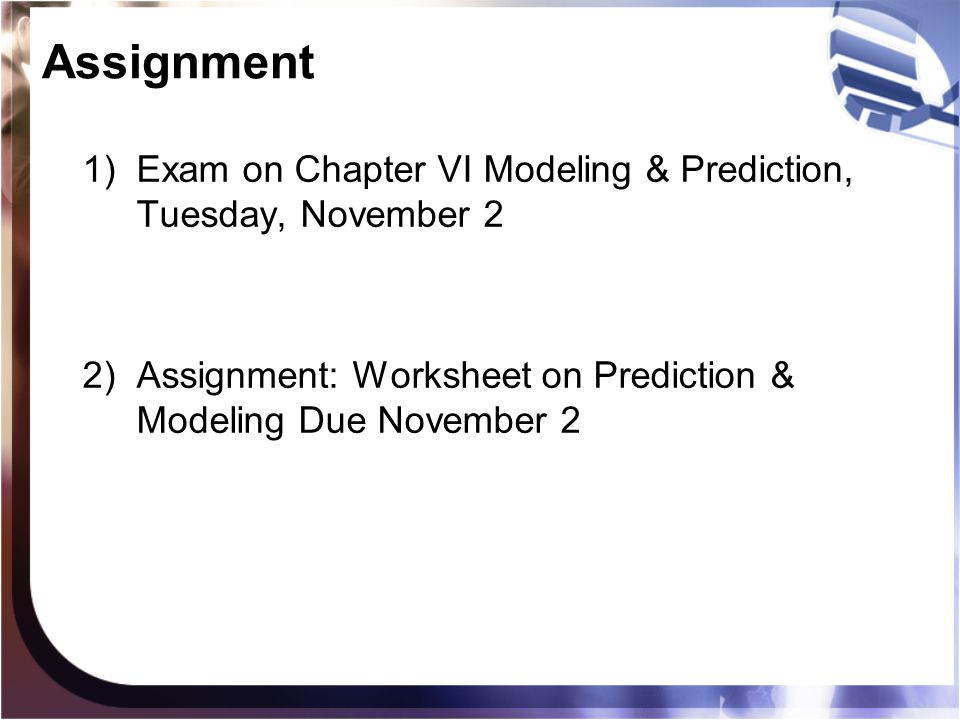 Assignment

1) Exam on Chapter VI Modeling & Prediction, Tuesday, November 2

2) Assignment: Worksheet on Prediction & Modeling Due November 2